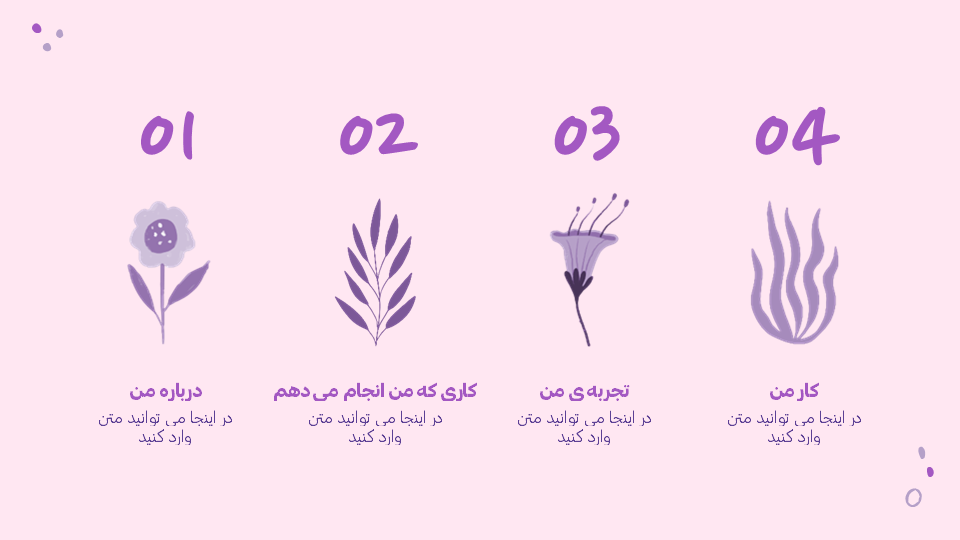 01
درباره من
در اینجا می توانید متن وارد کنید

02
کاری که من انجام می دهم
در اینجا می توانید متن وارد کنید

03
تجربه ی من
در اینجا می توانید متن وارد کنید

04
کار من
در اینجا می توانید متن وارد کنید